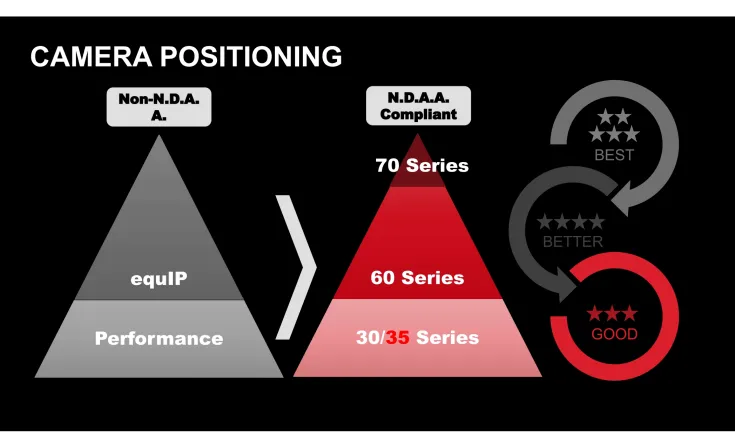 CAMERA POSITIONING

Non-N.D.A.A.

equIP

Performance

N.D.A.A. Compliant

70 Series

60 Series

30/35 Series

★★★★★
BEST

★★★★
BETTER

★★★
GOOD